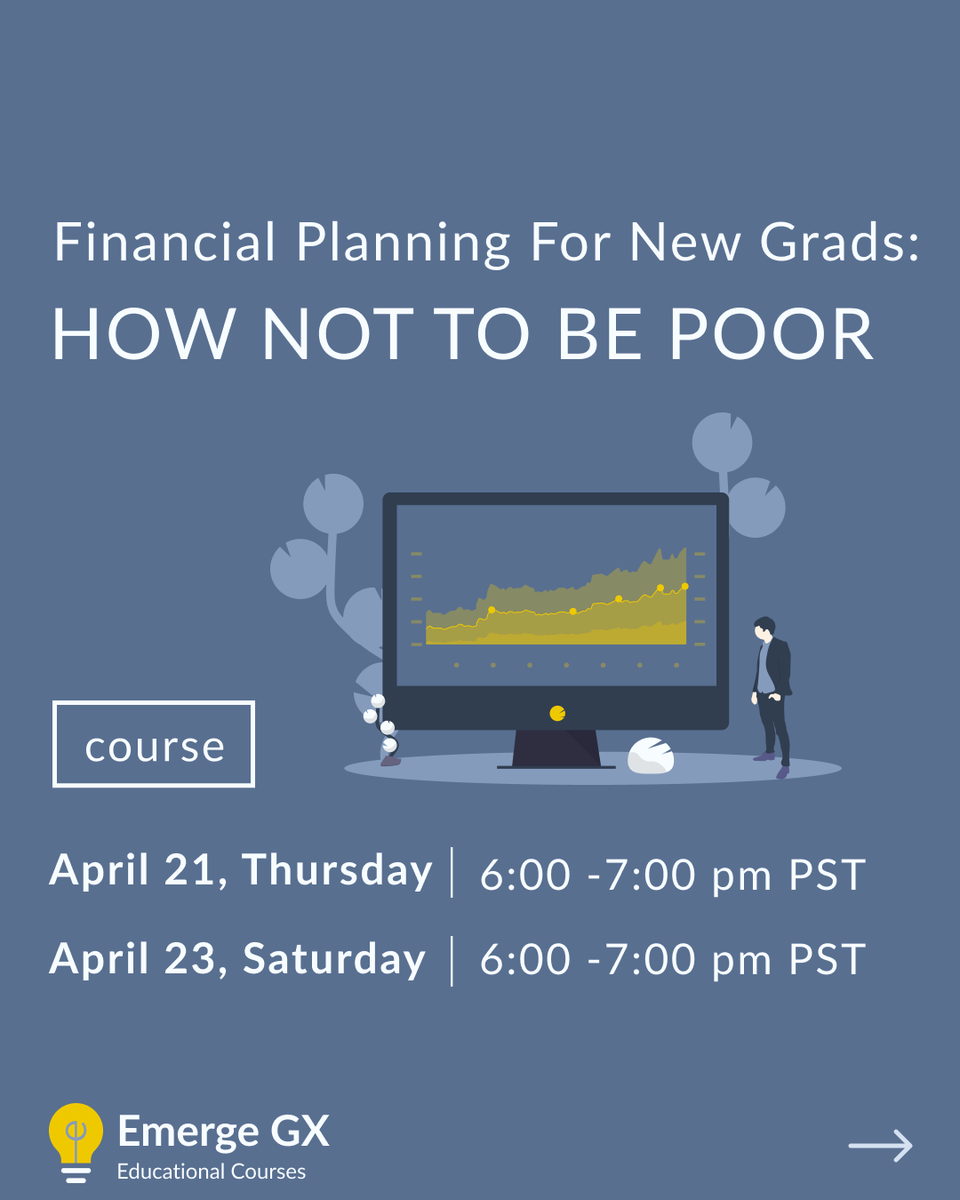 Financial Planning For New Grads:
HOW NOT TO BE POOR

course

April 21, Thursday | 6:00 -7:00 pm PST
April 23, Saturday | 6:00 -7:00 pm PST

Emerge GX
Educational Courses